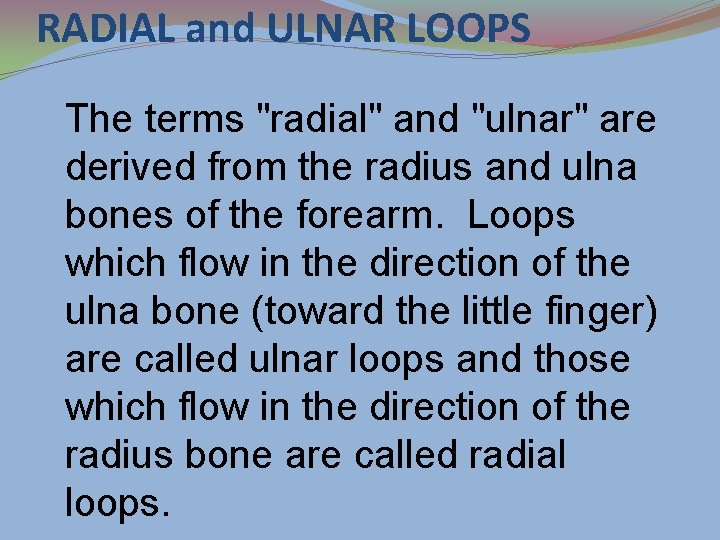 RADIAL and ULNAR LOOPS

The terms "radial" and "ulnar" are derived from the radius and ulna bones of the forearm. Loops which flow in the direction of the ulna bone (toward the little finger) are called ulnar loops and those which flow in the direction of the radius bone are called radial loops.